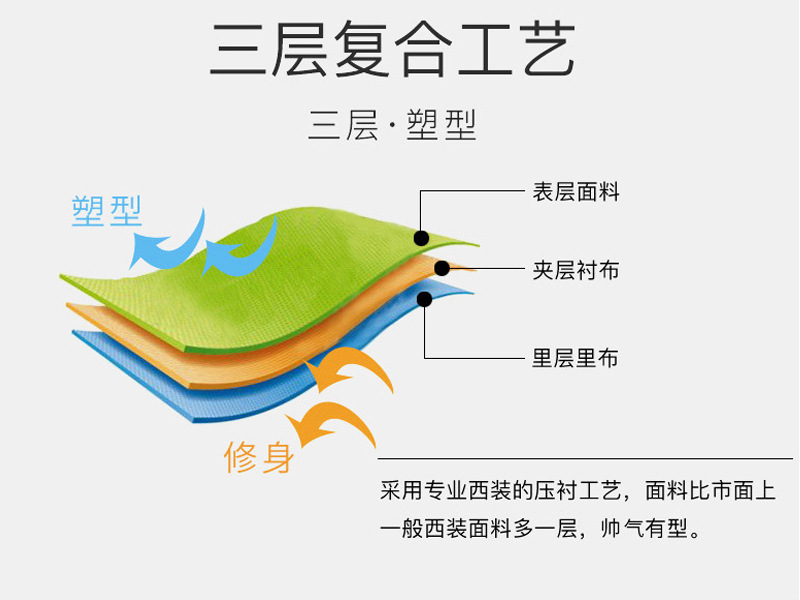 三层复合工艺

三层·塑型

塑型

表层面料

夹层衬布

里层里布

修身

采用专业西装的压衬工艺，面料比市面上一般西装面料多一层，帅气有型。